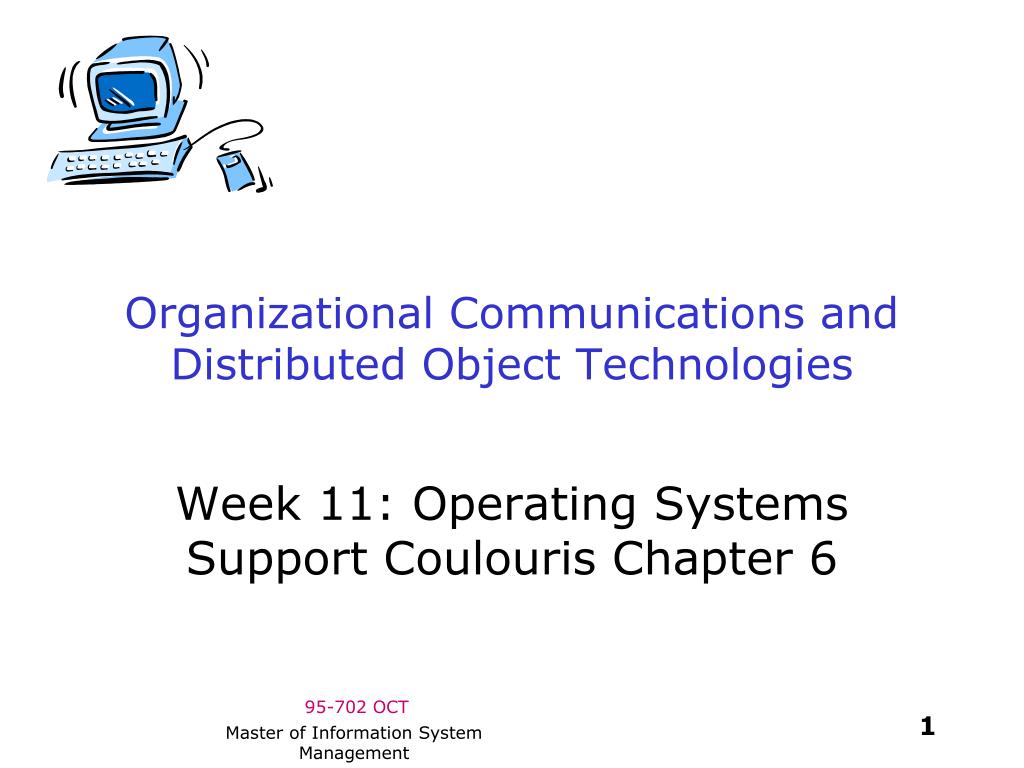 Organizational Communications and Distributed Object Technologies

Week 11: Operating Systems Support Coulouris Chapter 6

95-702 OCT

Master of Information System Management

1